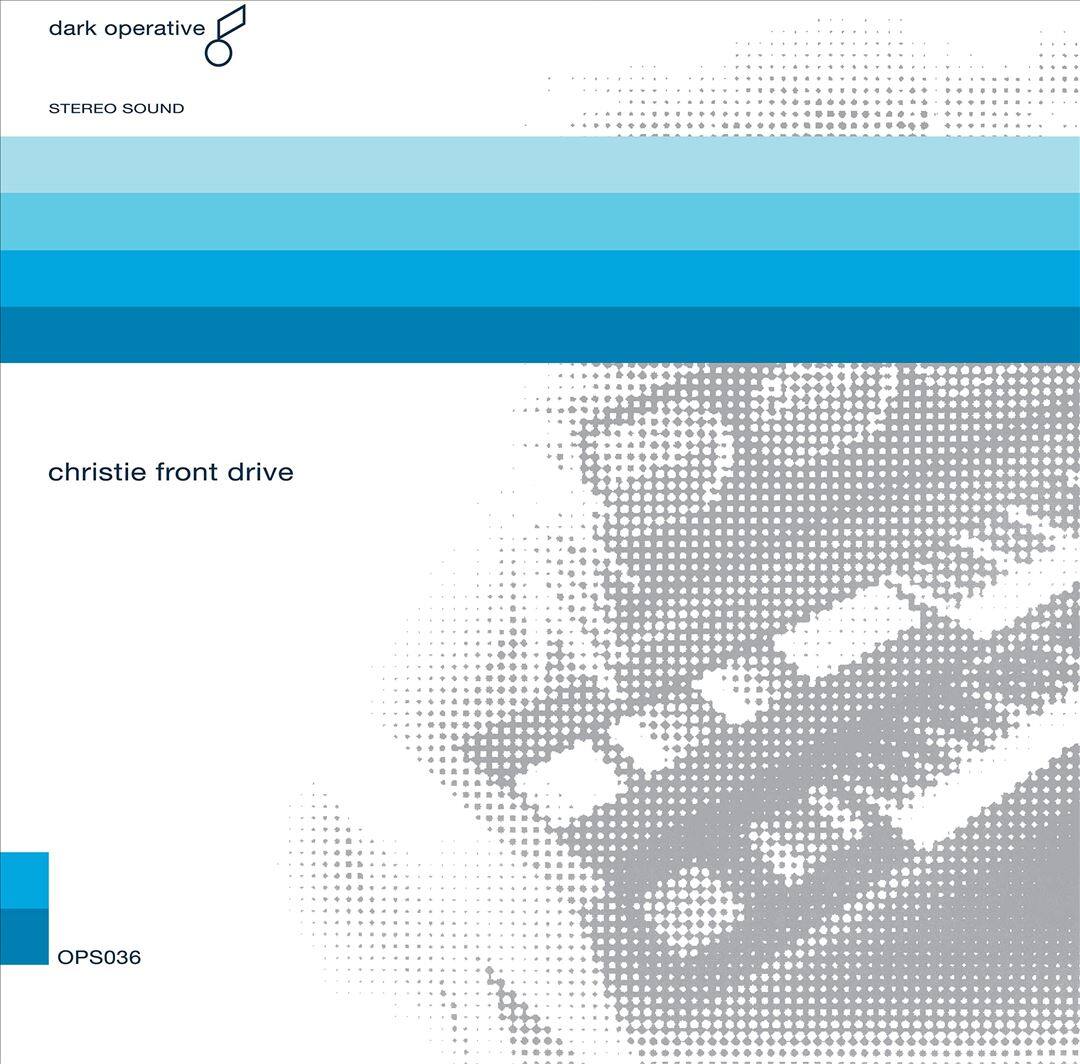 dark operative

STEREO SOUND

christie front drive

OPS036